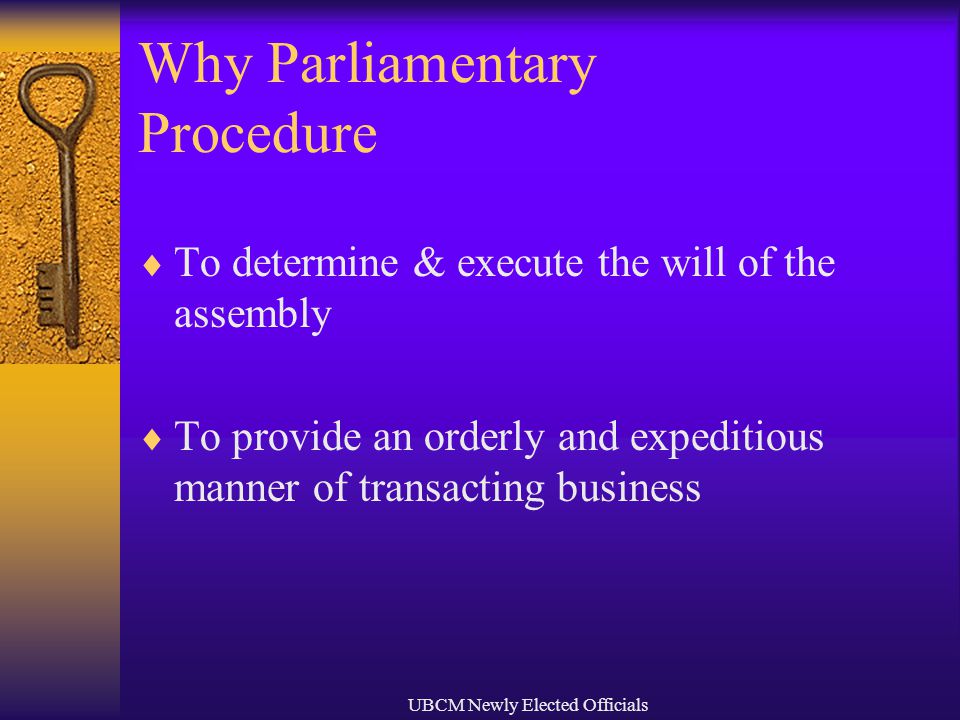 Why Parliamentary Procedure

♦ To determine & execute the will of the assembly

♦ To provide an orderly and expeditious manner of transacting business

UBCM Newly Elected Officials